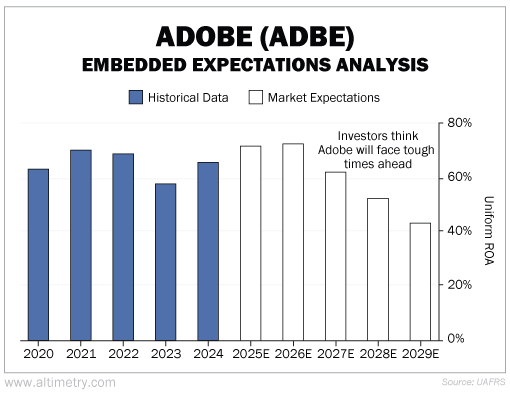 ADOBE (ADBE)
EMBEDDED EXPECTATIONS ANALYSIS

Historical Data
Market Expectations

Investors think Adobe will face tough times ahead

80%
60%
40%
20%
0%

Uniform ROA

2020 2021 2022 2023 2024 2025E 2026E 2027E 2028E 2029E

www.altimetry.com
Source: UAFRS